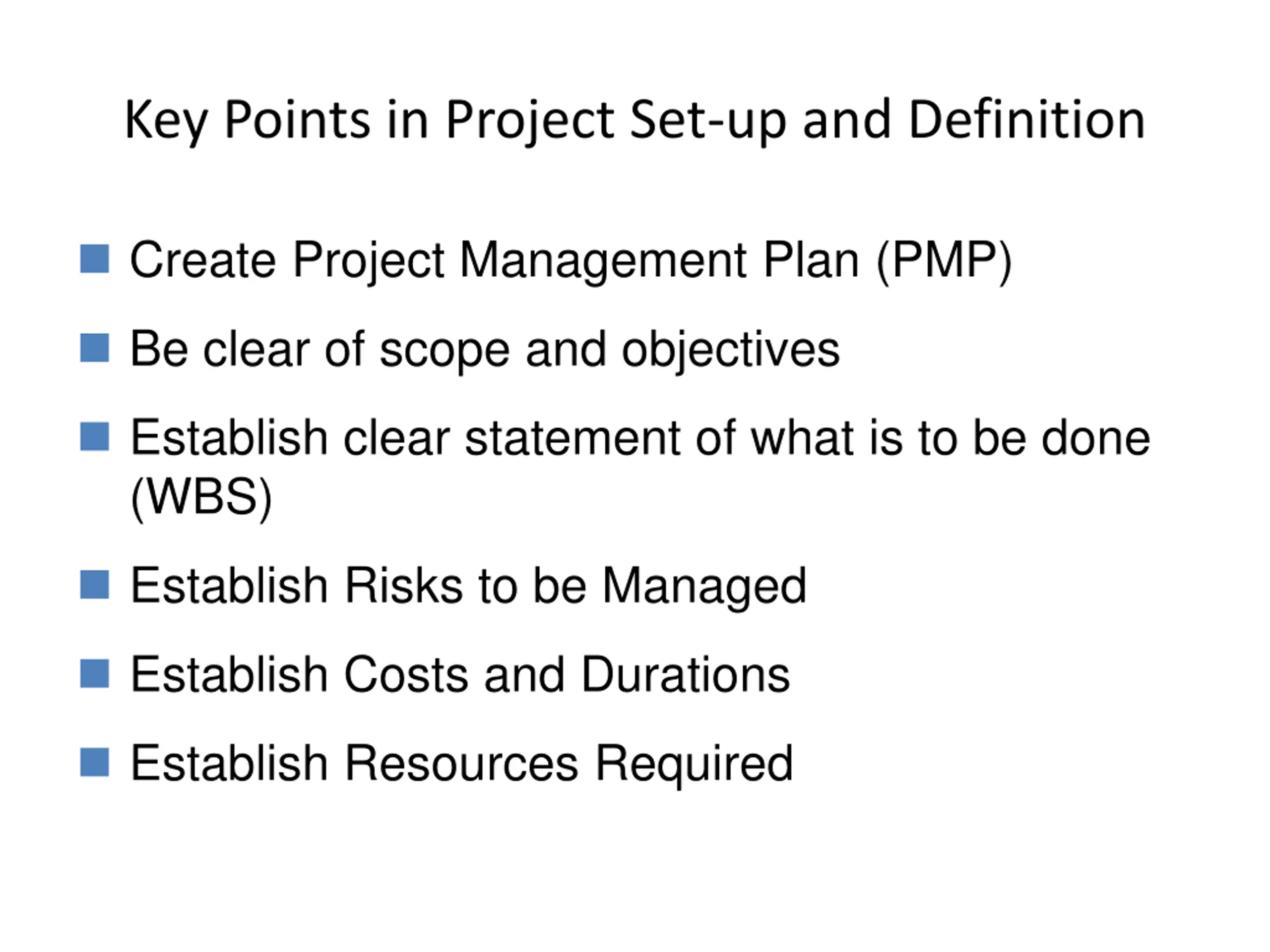 Key Points in Project Set-up and Definition

- Create Project Management Plan (PMP)
- Be clear of scope and objectives
- Establish clear statement of what is to be done (WBS)
- Establish Risks to be Managed
- Establish Costs and Durations
- Establish Resources Required